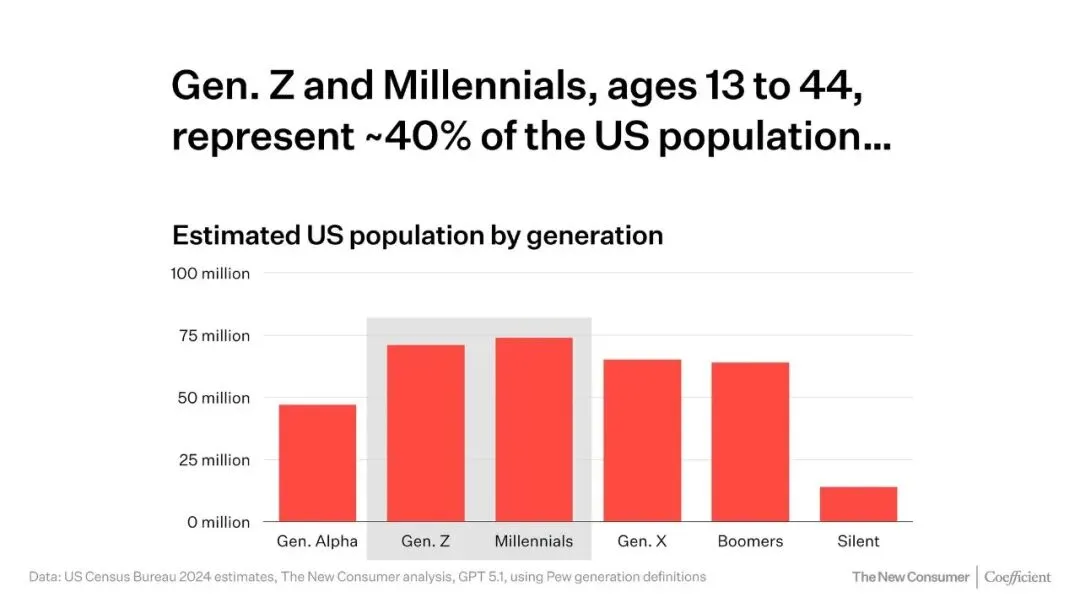 Gen. Z and Millennials, ages 13 to 44, represent ~40% of the US population…

Estimated US population by generation

100 million
75 million
50 million
25 million
0 million

Gen. Alpha
Gen. Z
Millennials
Gen. X
Boomers
Silent

Data: US Census Bureau 2024 estimates, The New Consumer analysis, GPT 5.1, using Pew generation definitions

The New Consumer | Coefficient